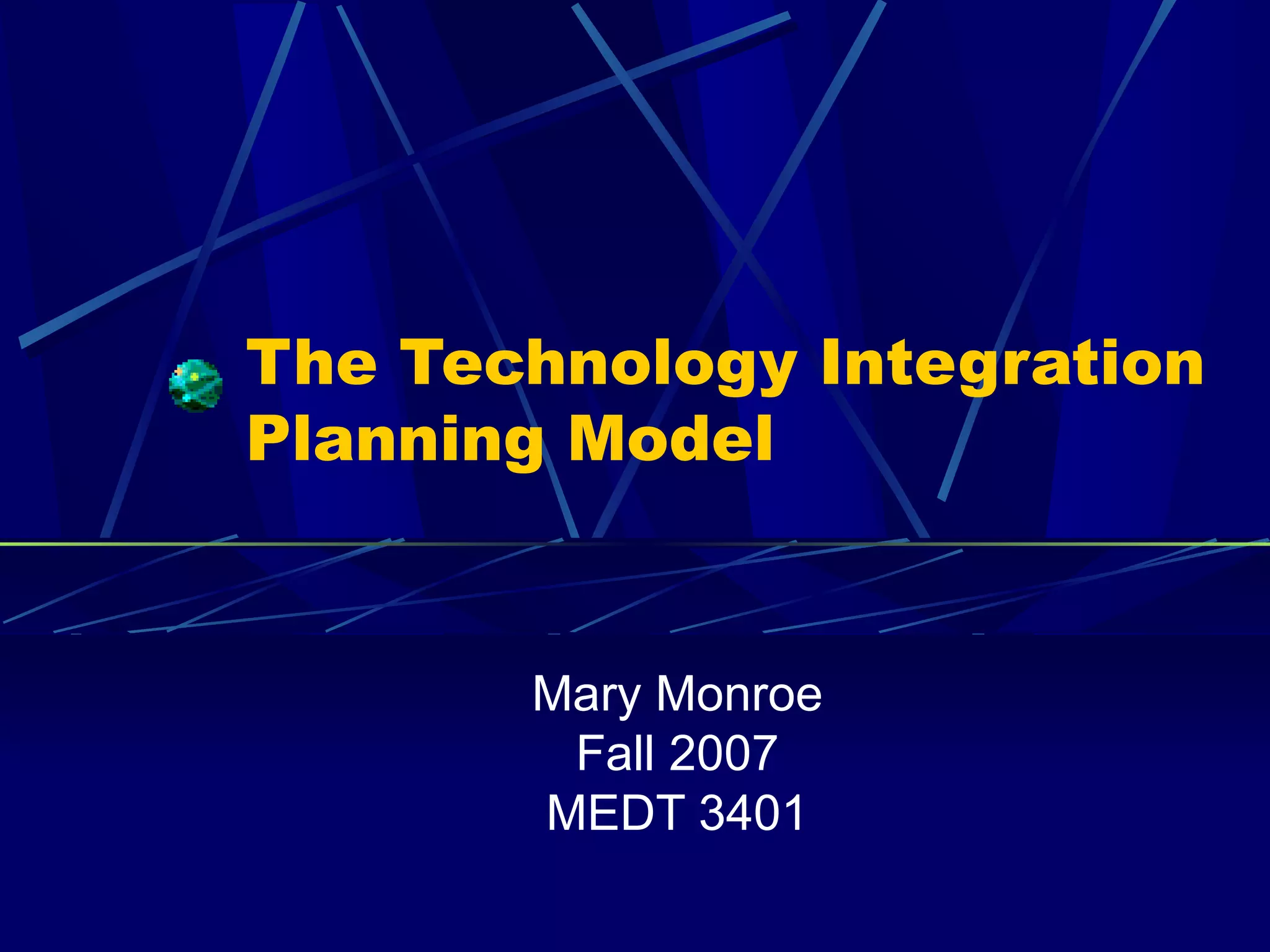 The Technology Integration Planning Model

Mary Monroe
Fall 2007
MEDT 3401